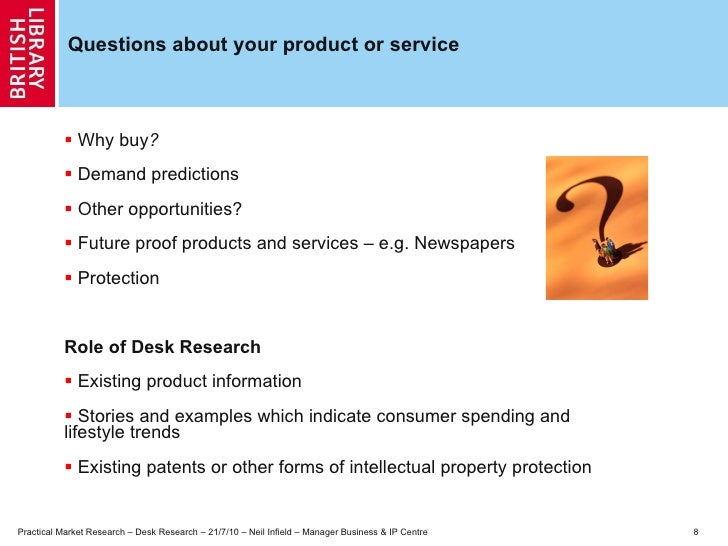 BRITISH LIBRARY

Questions about your product or service

▪ Why buy?

▪ Demand predictions

▪ Other opportunities?

▪ Future proof products and services – e.g. Newspapers

▪ Protection

Role of Desk Research

▪ Existing product information

▪ Stories and examples which indicate consumer spending and lifestyle trends

▪ Existing patents or other forms of intellectual property protection

Practical Market Research – Desk Research – 21/7/10 – Neil Infield – Manager Business & IP Centre

8